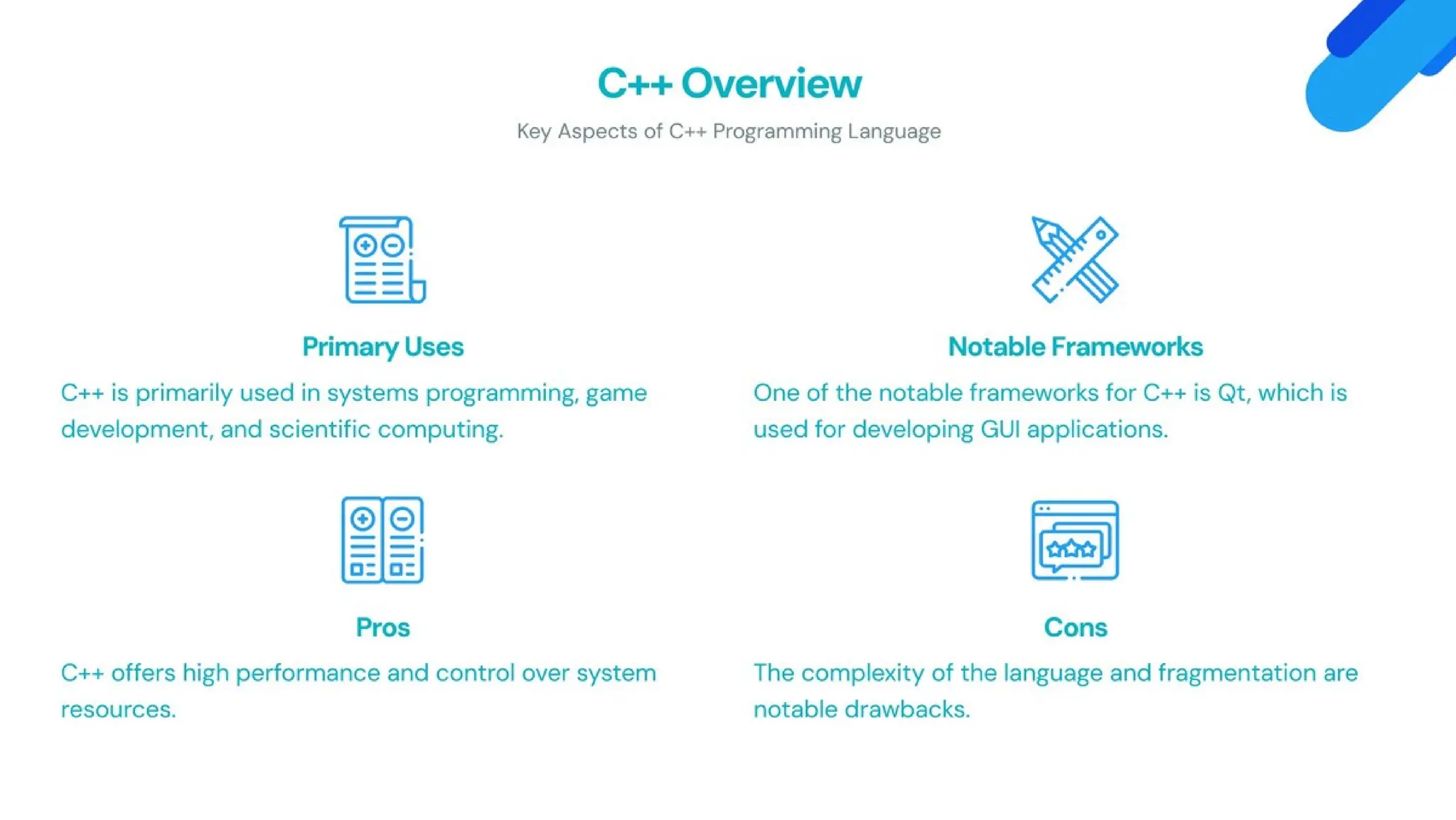 C++ Overview

Key Aspects of C++ Programming Language

Primary Uses

C++ is primarily used in systems programming, game development, and scientific computing.

Notable Frameworks

One of the notable frameworks for C++ is Qt, which is used for developing GUI applications.

Pros

C++ offers high performance and control over system resources.

Cons

The complexity of the language and fragmentation are notable drawbacks.